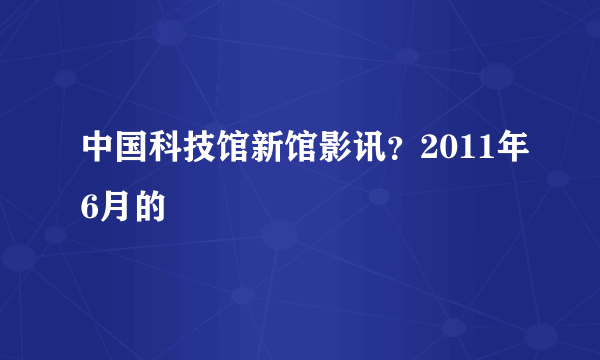 中国科技馆新馆影讯？2011年6月的